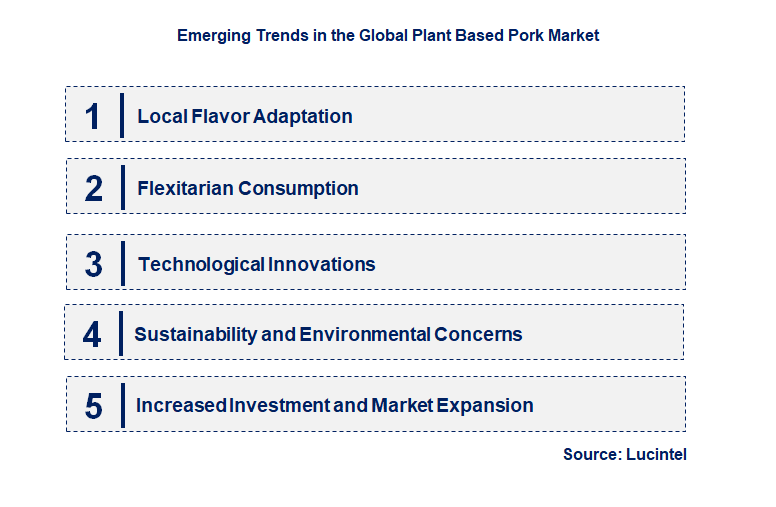 Emerging Trends in the Global Plant Based Pork Market

1 Local Flavor Adaptation

2 Flexitarian Consumption

3 Technological Innovations

4 Sustainability and Environmental Concerns

5 Increased Investment and Market Expansion

Source: Lucintel